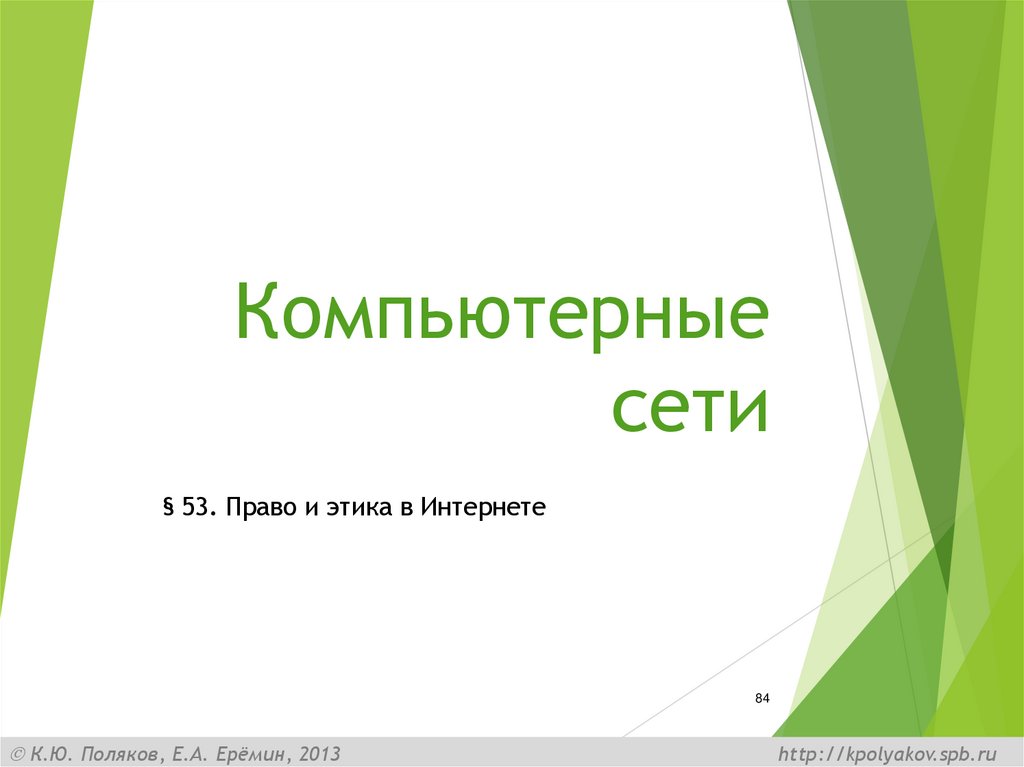 Компьютерные сети

§ 53. Право и этика в Интернете

84

© К.Ю. Поляков, Е.А. Ерёмин, 2013

http://kpolyakov.spb.ru